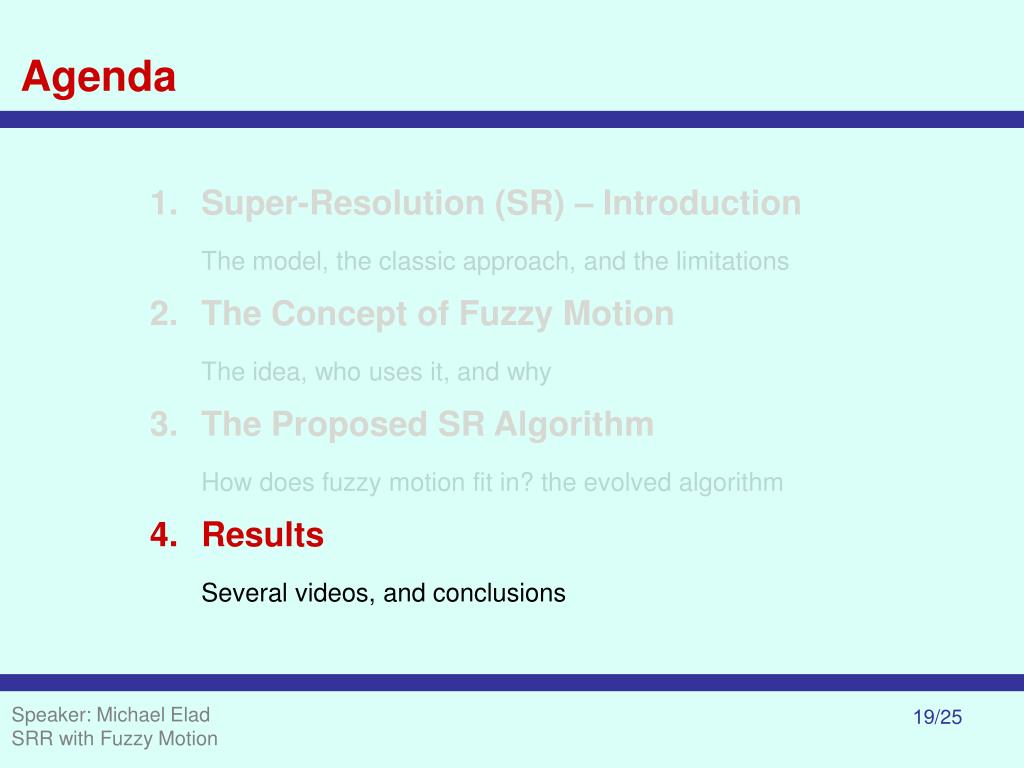 Agenda

1. Super-Resolution (SR) – Introduction

The model, the classic approach, and the limitations

2. The Concept of Fuzzy Motion

The idea, who uses it, and why

3. The Proposed SR Algorithm

How does fuzzy motion fit in? the evolved algorithm

4. Results

Several videos, and conclusions

Speaker: Michael Elad
SRR with Fuzzy Motion

19/25